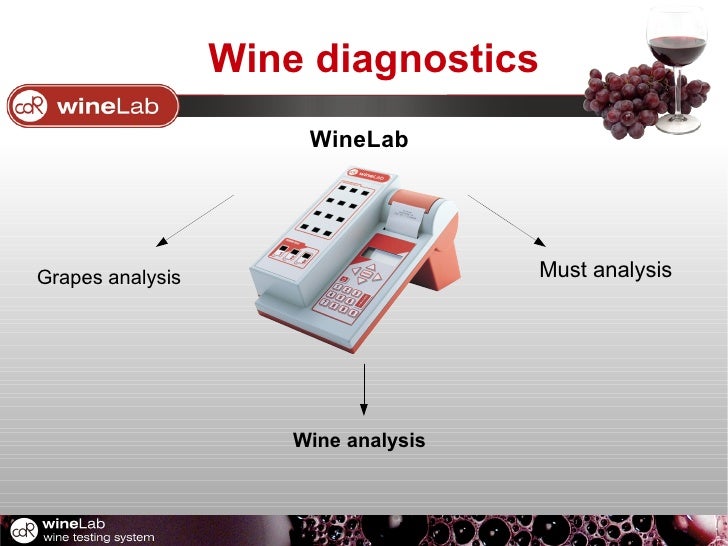 Wine diagnostics

cdR wineLab

WineLab

wineLab

Grapes analysis

Must analysis

Wine analysis

cdR wineLab
wine testing system